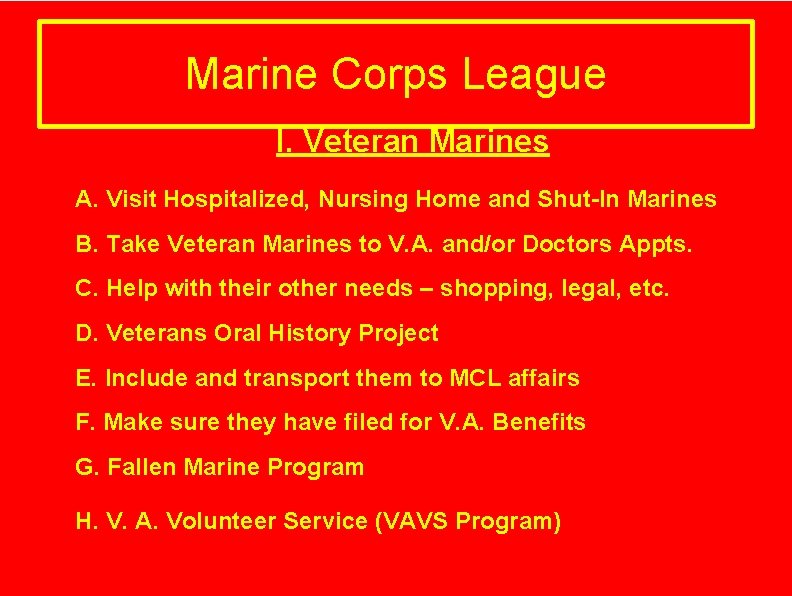 Marine Corps League

I. Veteran Marines

A. Visit Hospitalized, Nursing Home and Shut-In Marines

B. Take Veteran Marines to V.A. and/or Doctors Appts.

C. Help with their other needs – shopping, legal, etc.

D. Veterans Oral History Project

E. Include and transport them to MCL affairs

F. Make sure they have filed for V.A. Benefits

G. Fallen Marine Program

H. V. A. Volunteer Service (VAVS Program)